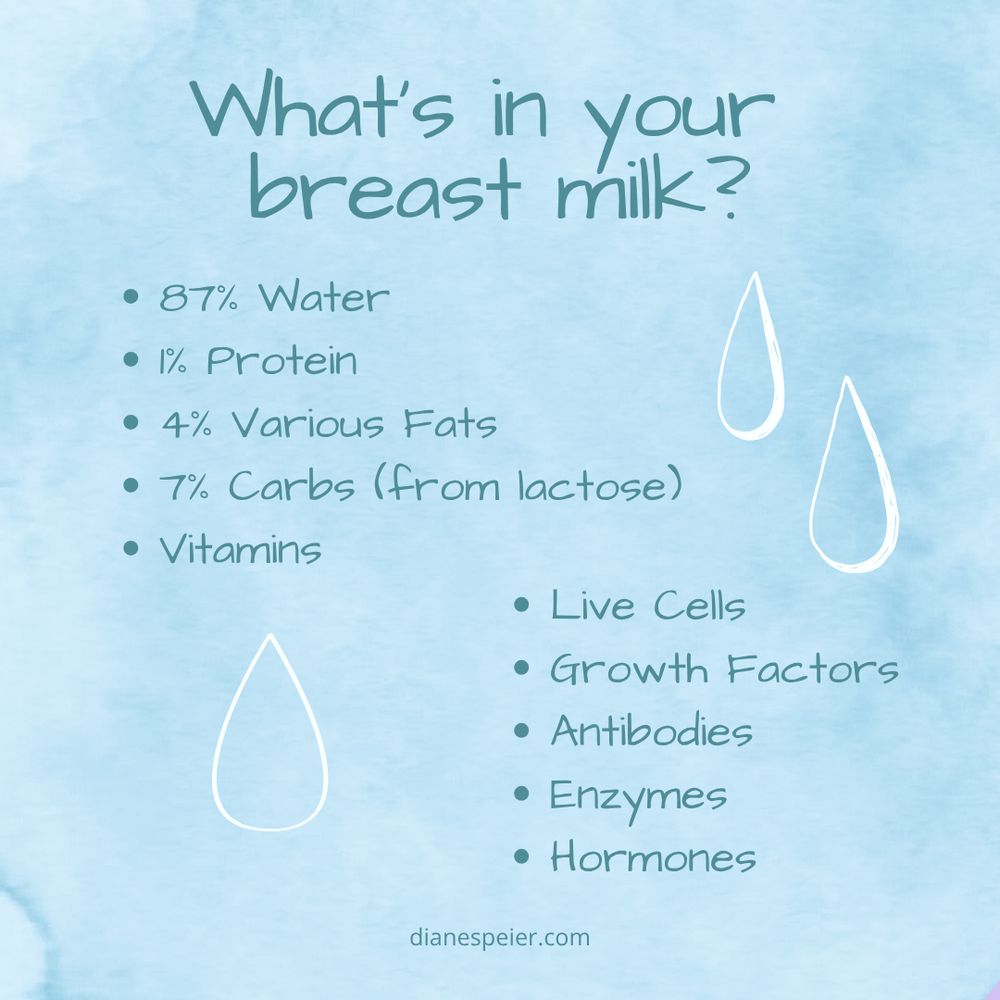 What's in your breast milk?

• 87% Water
• 1% Protein
• 4% Various Fats
• 7% Carbs (from lactose)
• Vitamins

• Live Cells
• Growth Factors
• Antibodies
• Enzymes
• Hormones

dianespeier.com